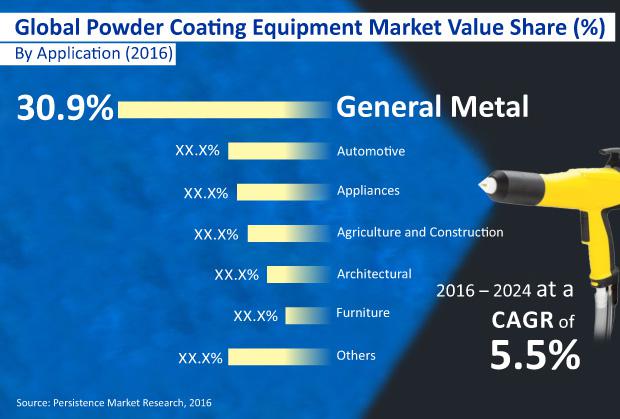 Global Powder Coating Equipment Market Value Share (%)
By Application (2016)

30.9% General Metal

XX.X% Automotive

XX.X% Appliances

XX.X% Agriculture and Construction

XX.X% Architectural

XX.X% Furniture

XX.X% Others

2016 – 2024 at a CAGR of 5.5%

Source: Persistence Market Research, 2016